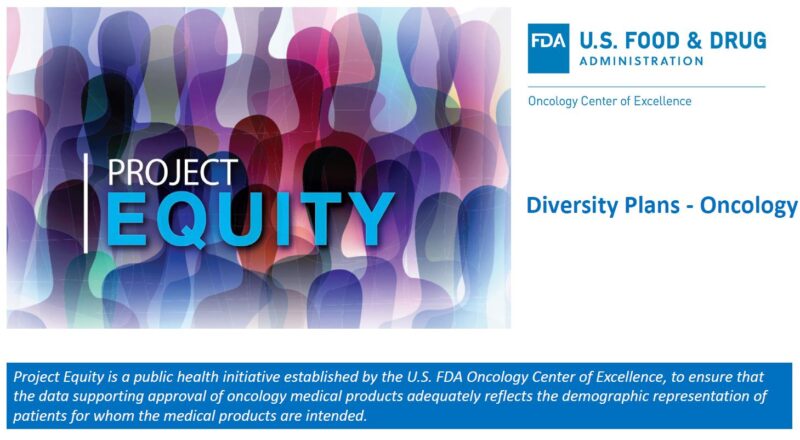 PROJECT
EQUITY

FDA U.S. FOOD & DRUG
ADMINISTRATION

Oncology Center of Excellence

Diversity Plans - Oncology

Project Equity is a public health initiative established by the U.S. FDA Oncology Center of Excellence, to ensure that the data supporting approval of oncology medical products adequately reflects the demographic representation of patients for whom the medical products are intended.